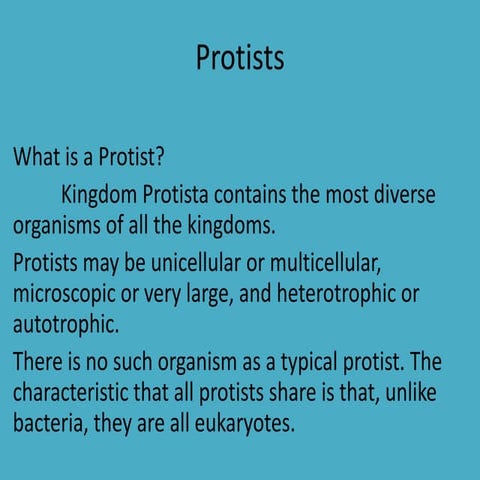 Protists

What is a Protist?

Kingdom Protista contains the most diverse organisms of all the kingdoms.

Protists may be unicellular or multicellular, microscopic or very large, and heterotrophic or autotrophic.

There is no such organism as a typical protist. The characteristic that all protists share is that, unlike bacteria, they are all eukaryotes.